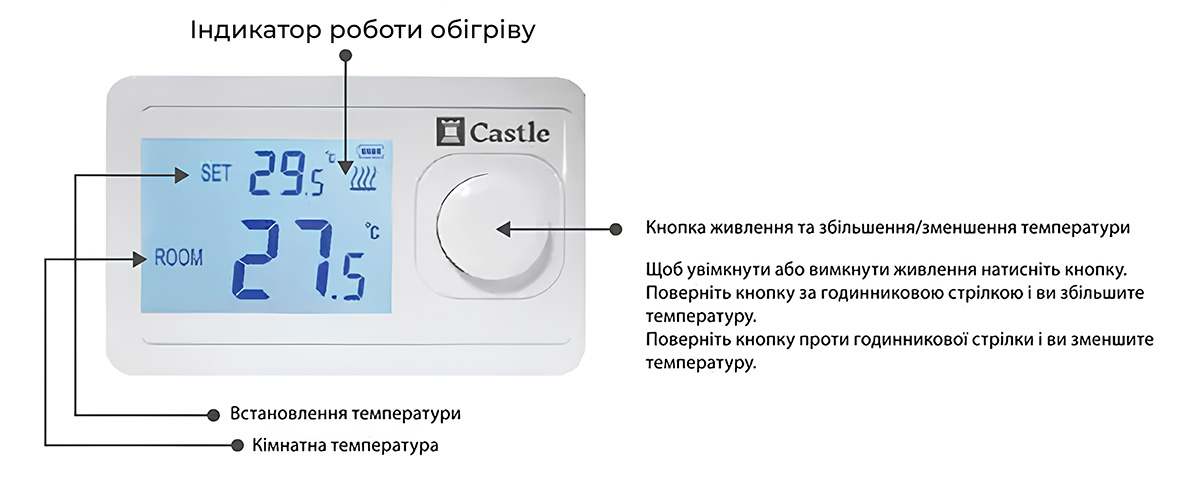 Індикатор роботи обігріву

Castle

SET 29.5 °C

ROOM 27.5 °C

Кнопка живлення та збільшення/зменшення температури

Щоб увімкнути або вимкнути живлення натисніть кнопку.
Поверніть кнопку за годинниковою стрілкою і ви збільшите температуру.
Поверніть кнопку проти годинникової стрілки і ви зменшите температуру.

Встановлення температури

Кімнатна температура